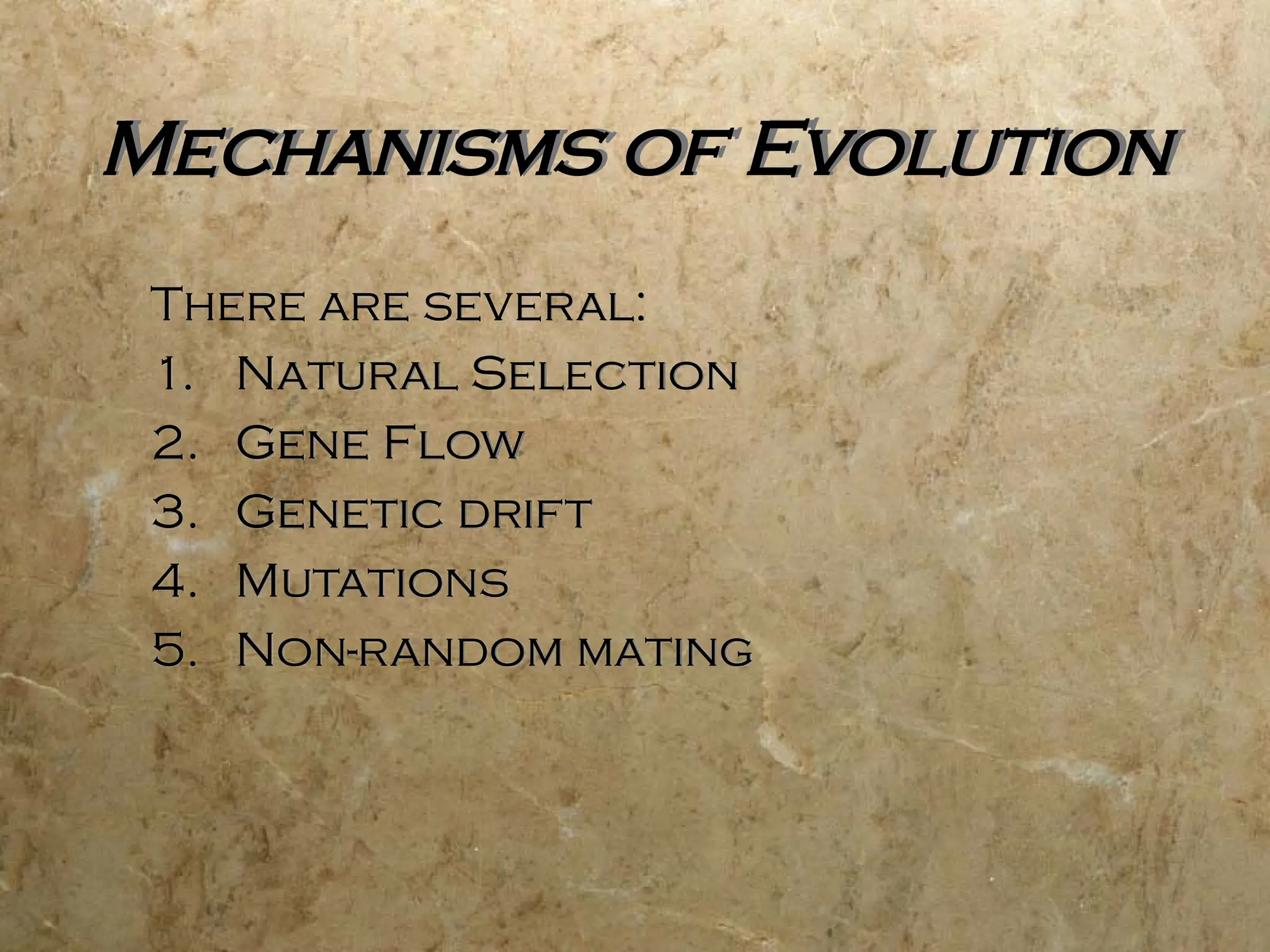 Mechanisms of Evolution

There are several:
1. Natural Selection
2. Gene Flow
3. Genetic drift
4. Mutations
5. Non-random mating